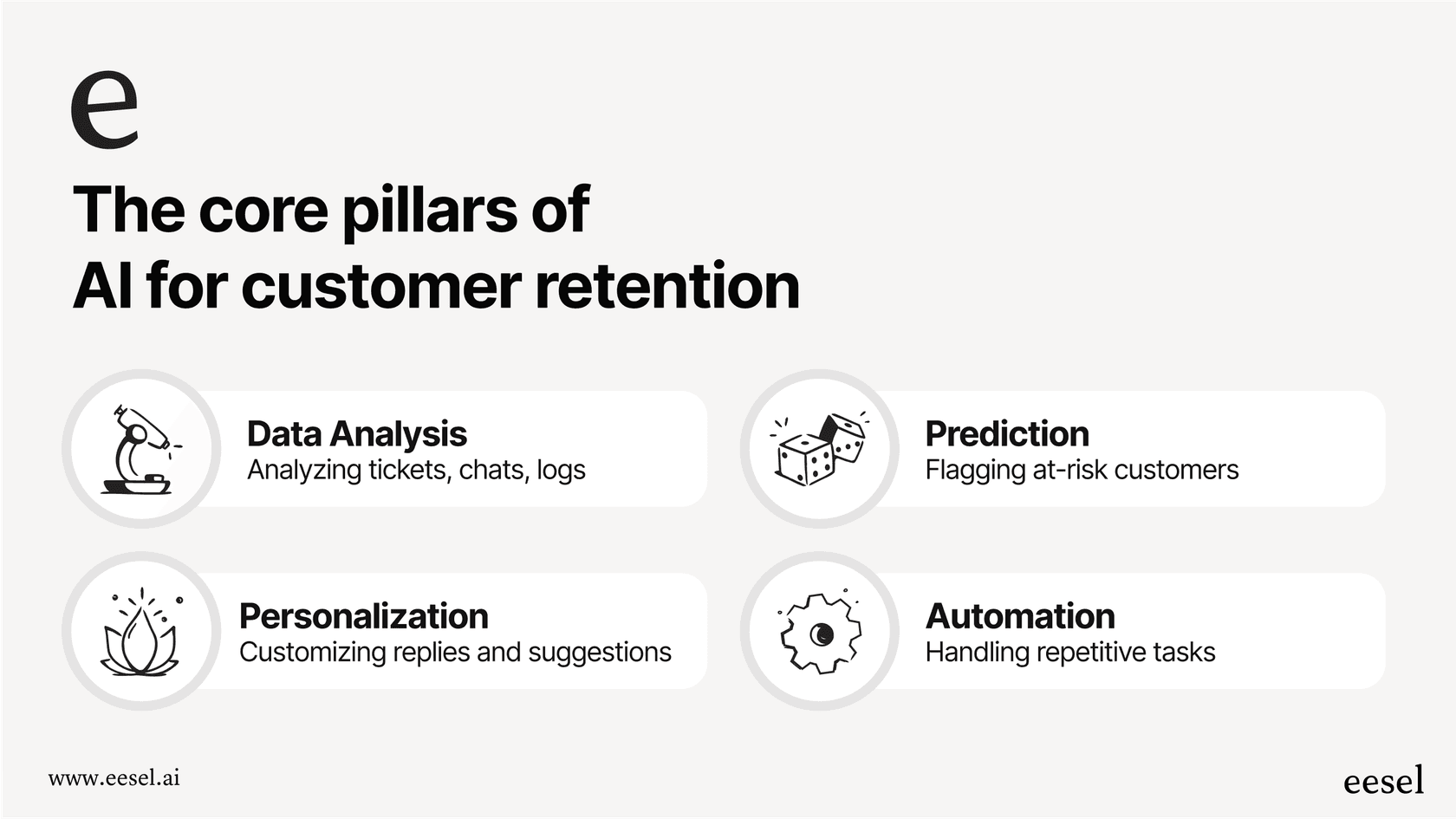 e

The core pillars of
AI for customer retention

Data Analysis
Analyzing tickets, chats, logs

Prediction
Flagging at-risk customers

Personalization
Customizing replies and suggestions

Automation
Handling repetitive tasks

www.eesel.ai

eesel